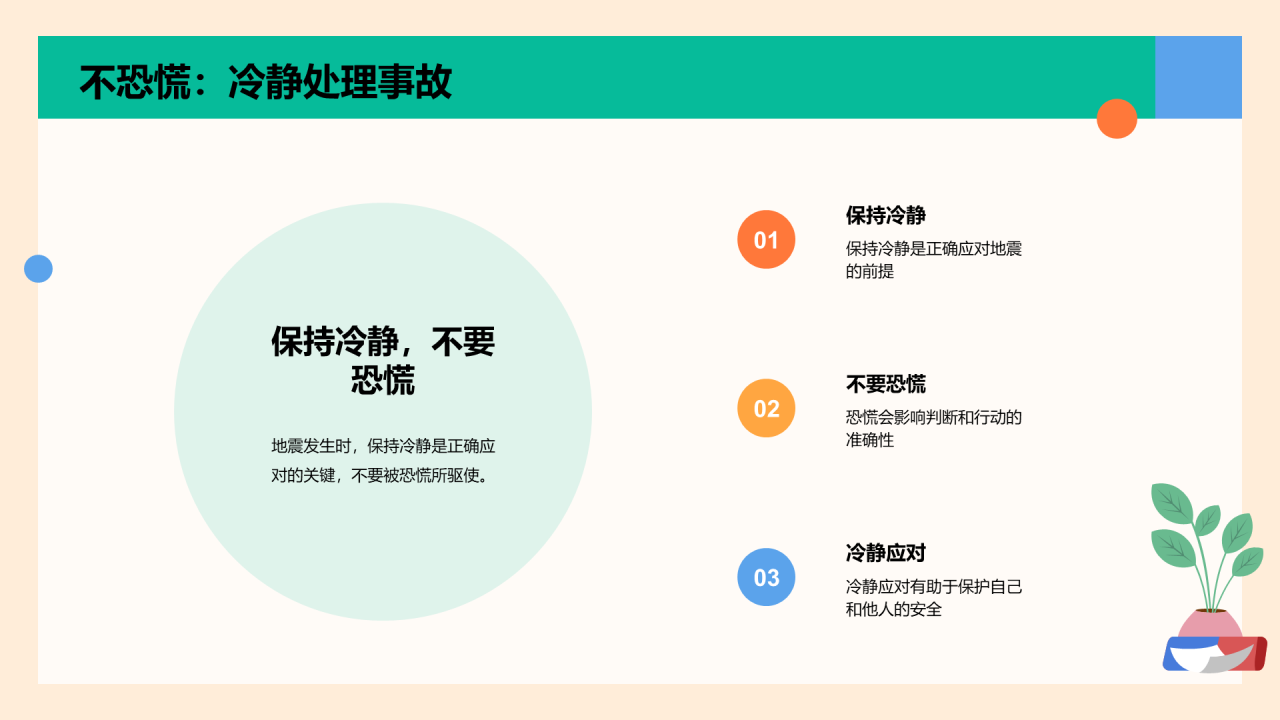 不恐慌：冷静处理事故

保持冷静，不要恐慌

地震发生时，保持冷静是正确应对的关键，不要被恐慌所驱使。

01

保持冷静

保持冷静是正确应对地震的前提

02

不要恐慌

恐慌会影响判断和行动的准确性

03

冷静应对

冷静应对有助于保护自己和他人的安全